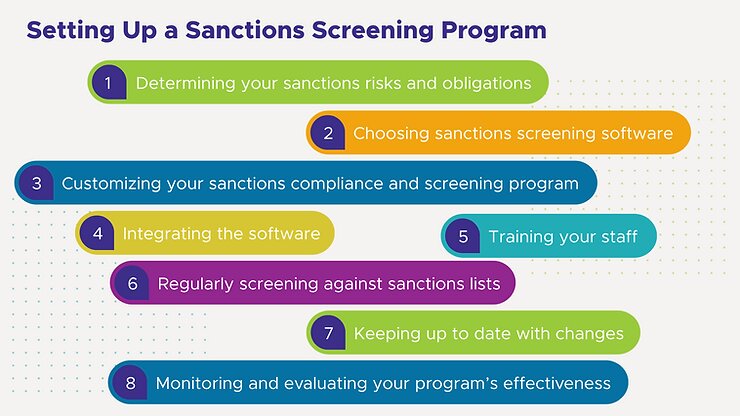 Setting Up a Sanctions Screening Program

1 Determining your sanctions risks and obligations

2 Choosing sanctions screening software

3 Customizing your sanctions compliance and screening program

4 Integrating the software

5 Training your staff

6 Regularly screening against sanctions lists

7 Keeping up to date with changes

8 Monitoring and evaluating your program's effectiveness